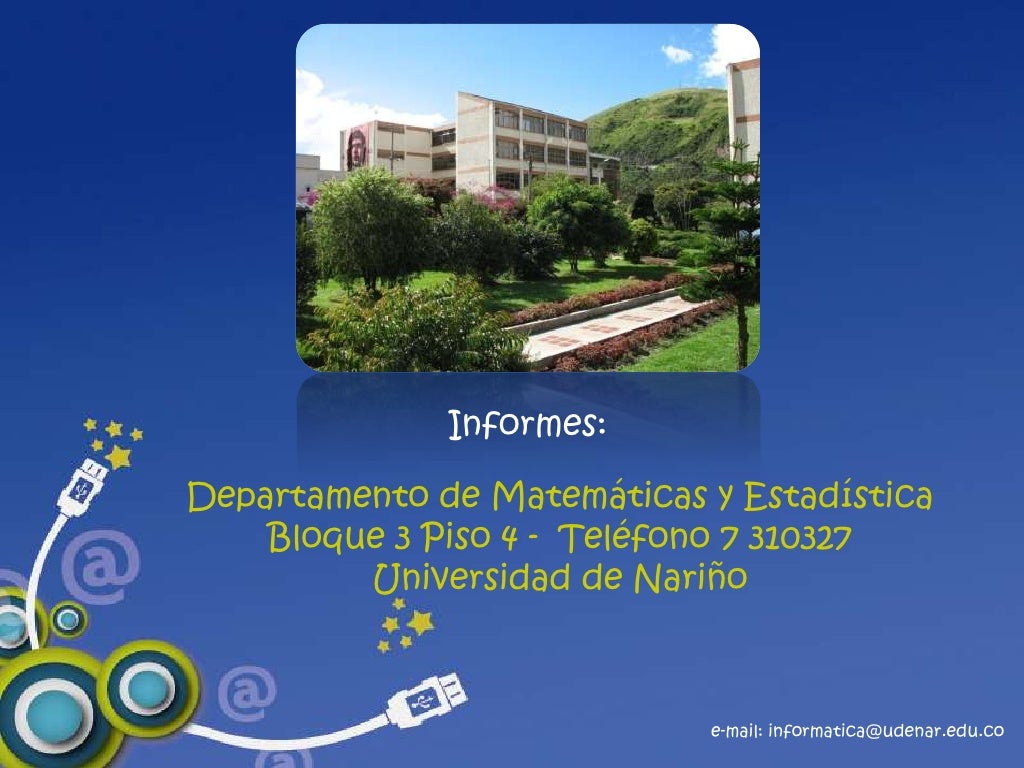 Informes:

Departamento de Matemáticas y Estadística
Bloque 3 Piso 4 - Teléfono 7 310327
Universidad de Nariño

e-mail: informatica@udenar.edu.co